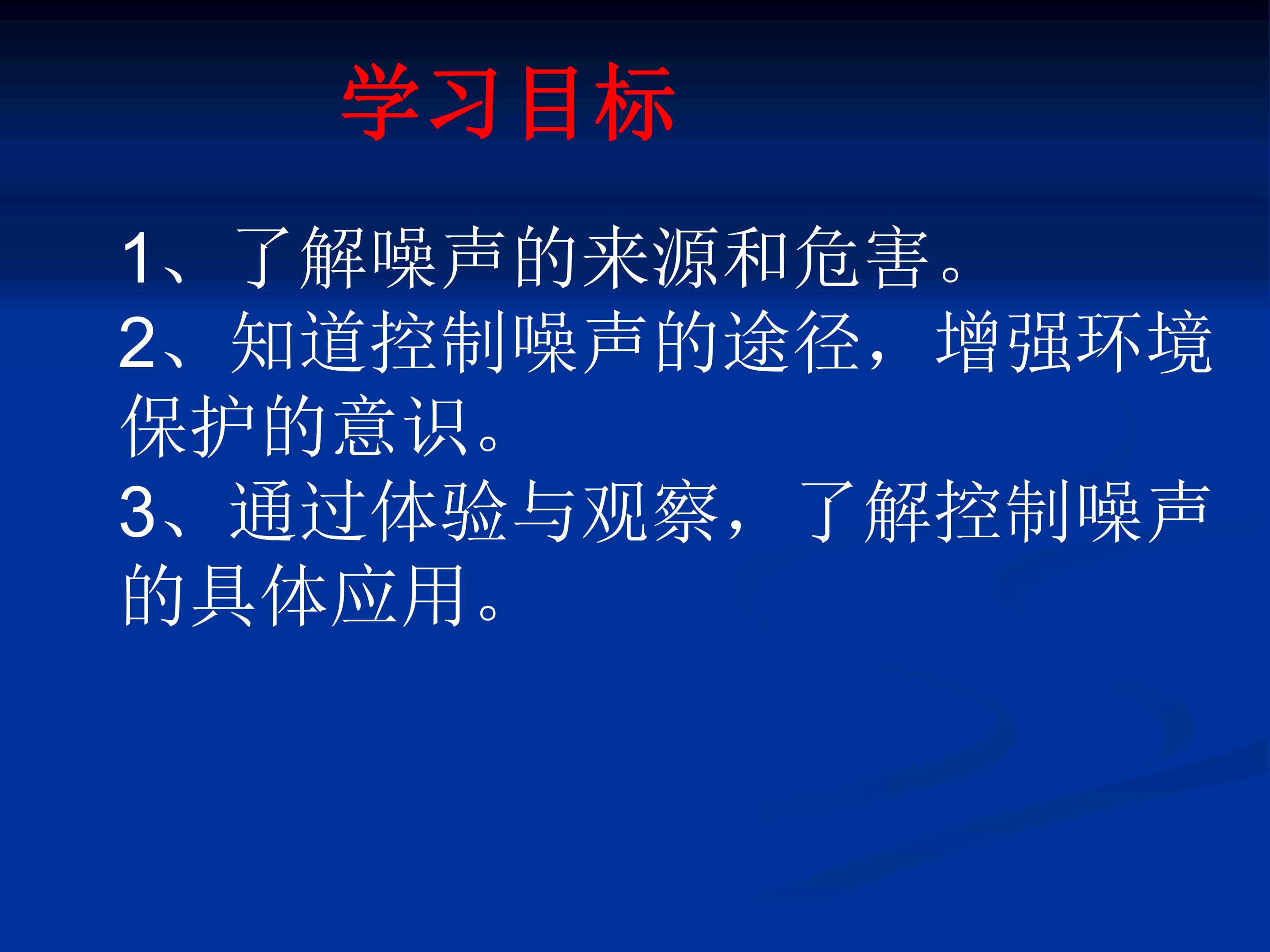 学习目标

1、了解噪声的来源和危害。

2、知道控制噪声的途径，增强环境保护的意识。

3、通过体验与观察，了解控制噪声的具体应用。